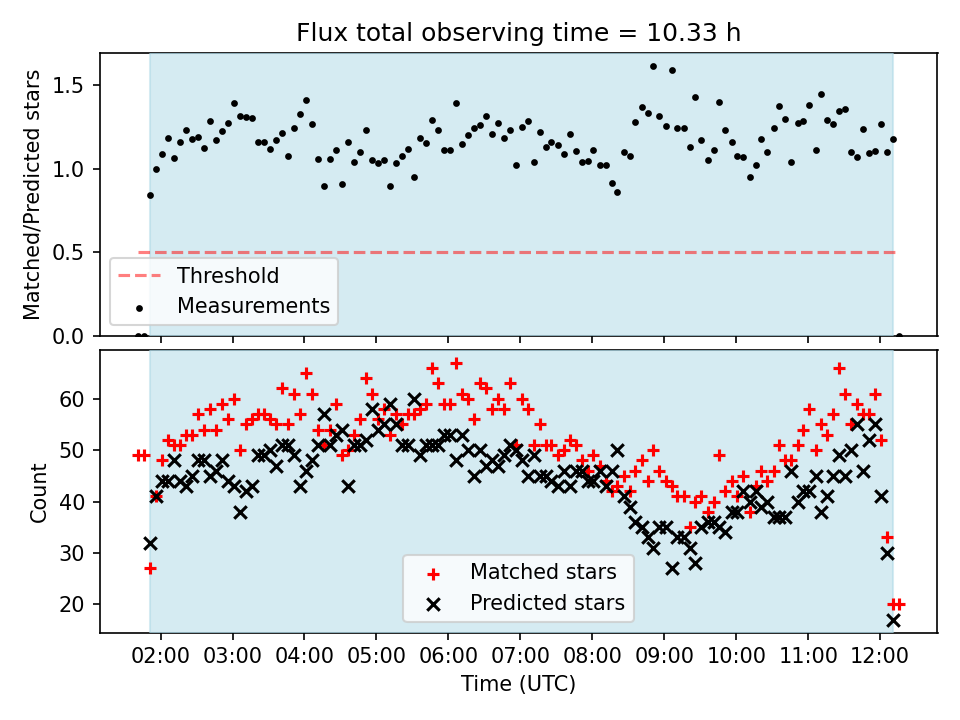 Flux total observing time = 10.33 h

Matched/Predicted stars

1.5
1.0
0.5
0.0

Threshold
Measurements

Count

60
50
40
30
20

Matched stars
Predicted stars

02:00 03:00 04:00 05:00 06:00 07:00 08:00 09:00 10:00 11:00 12:00

Time (UTC)